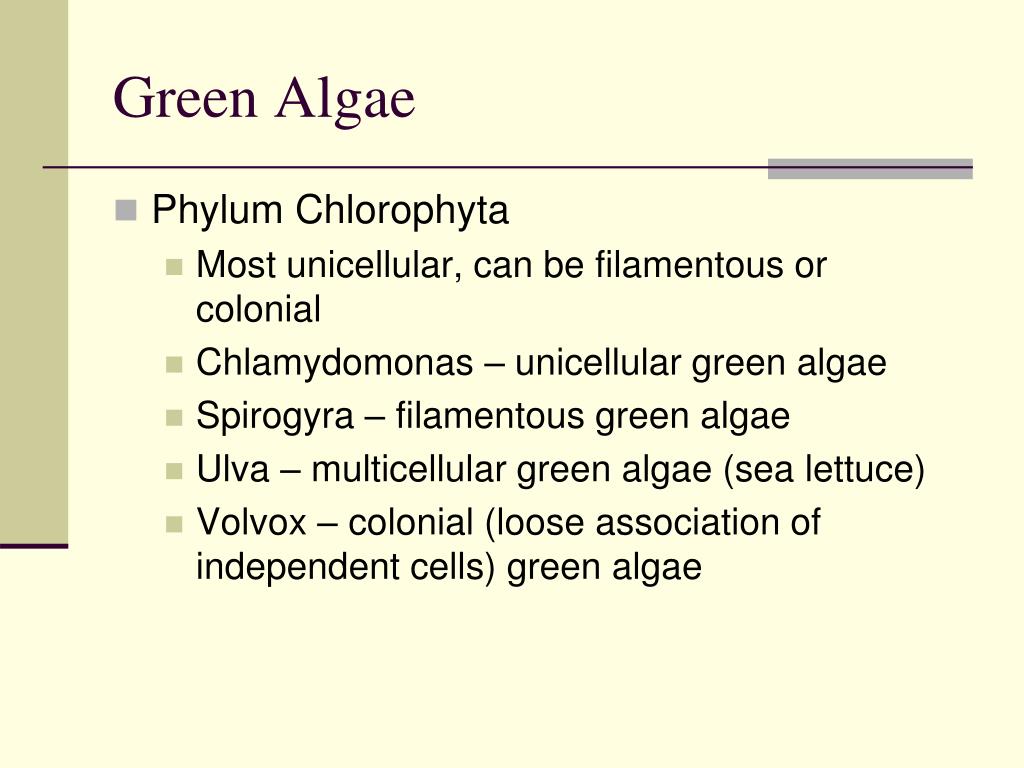 Green Algae

Phylum Chlorophyta

Most unicellular, can be filamentous or colonial

Chlamydomonas – unicellular green algae

Spirogyra – filamentous green algae

Ulva – multicellular green algae (sea lettuce)

Volvox – colonial (loose association of independent cells) green algae